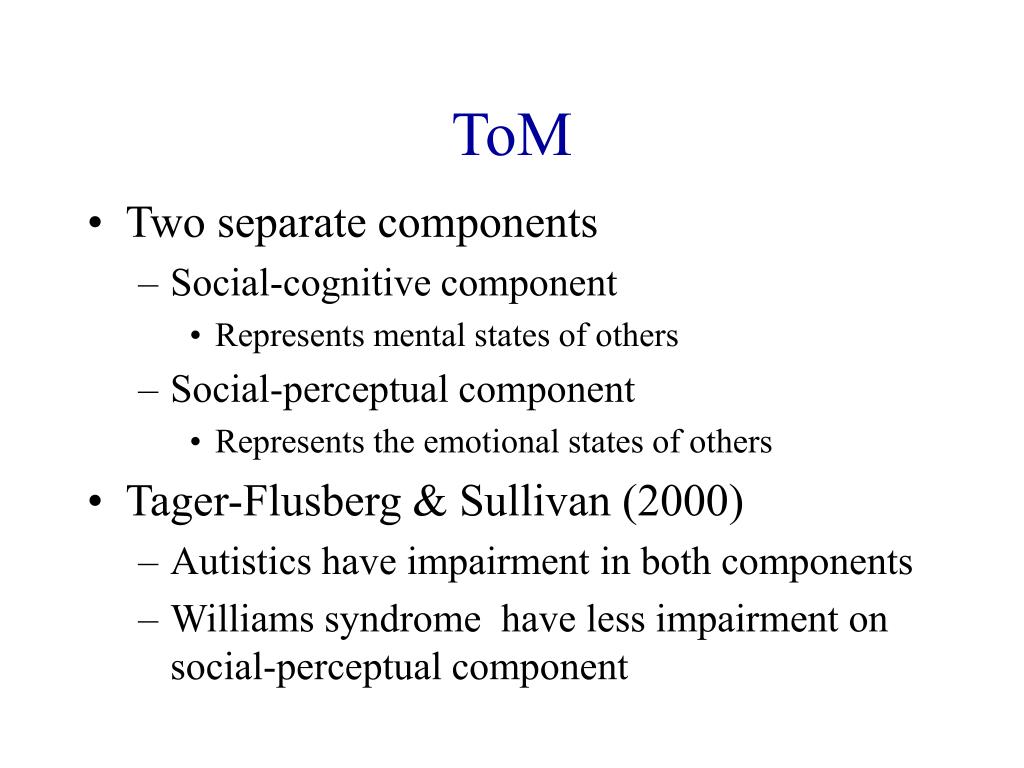 ToM

• Two separate components
– Social-cognitive component
• Represents mental states of others
– Social-perceptual component
• Represents the emotional states of others
• Tager-Flusberg & Sullivan (2000)
– Autistics have impairment in both components
– Williams syndrome have less impairment on social-perceptual component